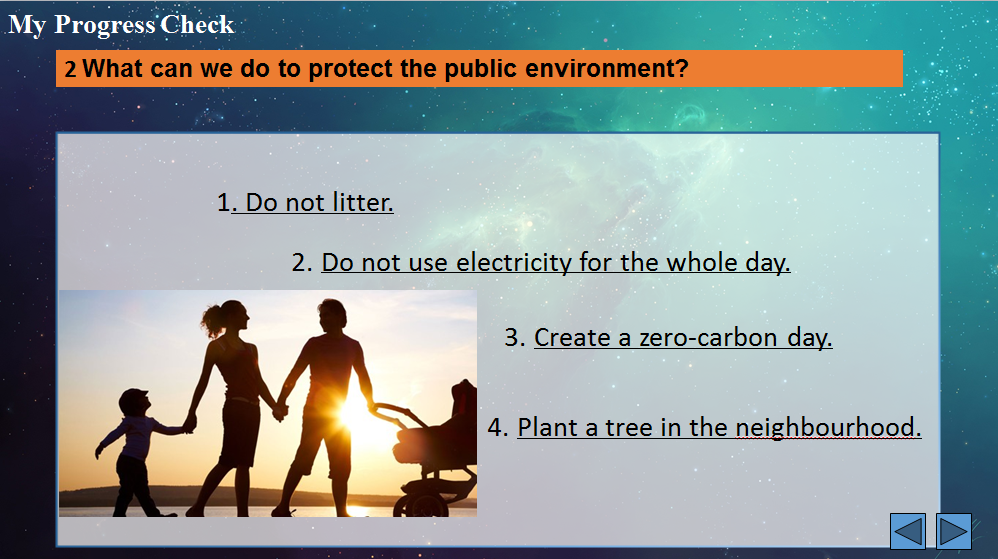 My Progress Check

2 What can we do to protect the public environment?

1. Do not litter.

2. Do not use electricity for the whole day.

3. Create a zero-carbon day.

4. Plant a tree in the neighbourhood.